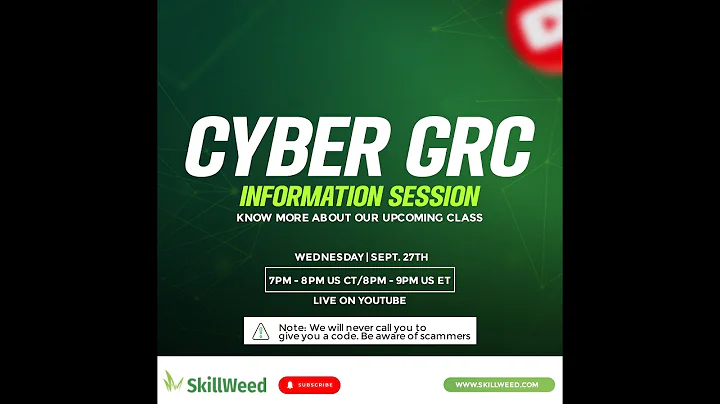 CYBER GRC
INFORMATION SESSION
KNOW MORE ABOUT OUR UPCOMING CLASS

WEDNESDAY | SEPT. 27TH

7PM - 8PM US CT/8PM - 9PM US ET

LIVE ON YOUTUBE

Note: We will never call you to give you a code. Be aware of scammers

SkillWeed

SUBSCRIBE

WWW.SKILLWEED.COM